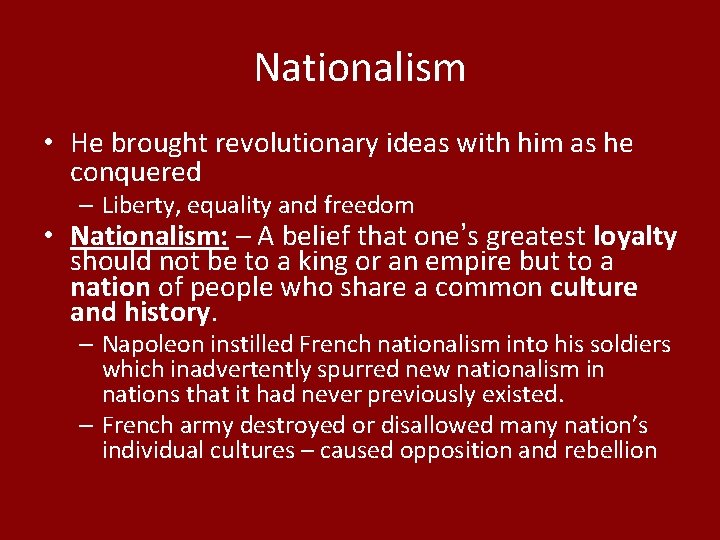 Nationalism

• He brought revolutionary ideas with him as he conquered
  – Liberty, equality and freedom
• Nationalism: – A belief that one's greatest loyalty should not be to a king or an empire but to a nation of people who share a common culture and history.
  – Napoleon instilled French nationalism into his soldiers which inadvertently spurred new nationalism in nations that it had never previously existed.
  – French army destroyed or disallowed many nation's individual cultures – caused opposition and rebellion